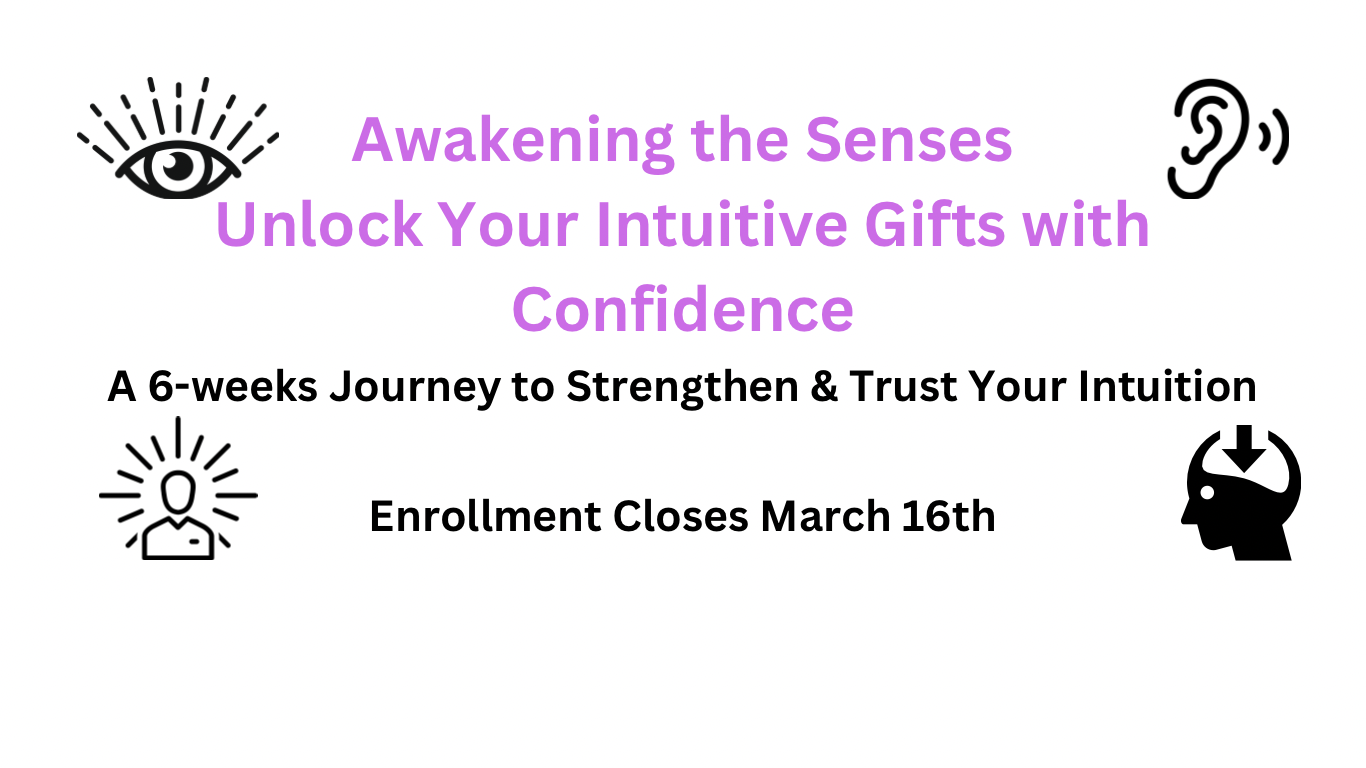 Awakening the Senses
Unlock Your Intuitive Gifts with Confidence

A 6-weeks Journey to Strengthen & Trust Your Intuition

Enrollment Closes March 16th